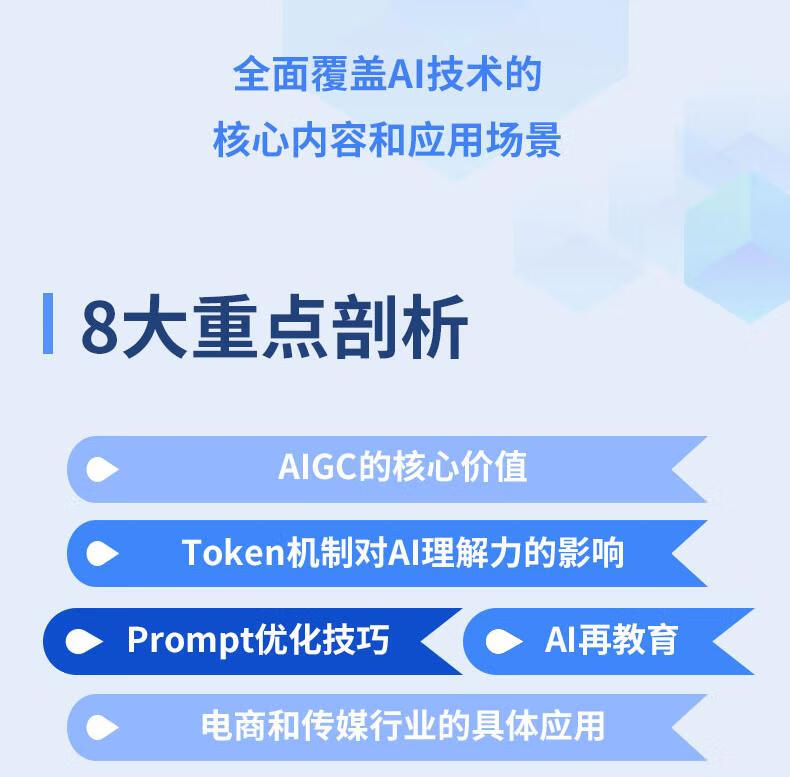 全面覆盖AI技术的
核心内容和应用场景

8大重点剖析

AIGC的核心价值

Token机制对AI理解力的影响

Prompt优化技巧

AI再教育

电商和传媒行业的具体应用